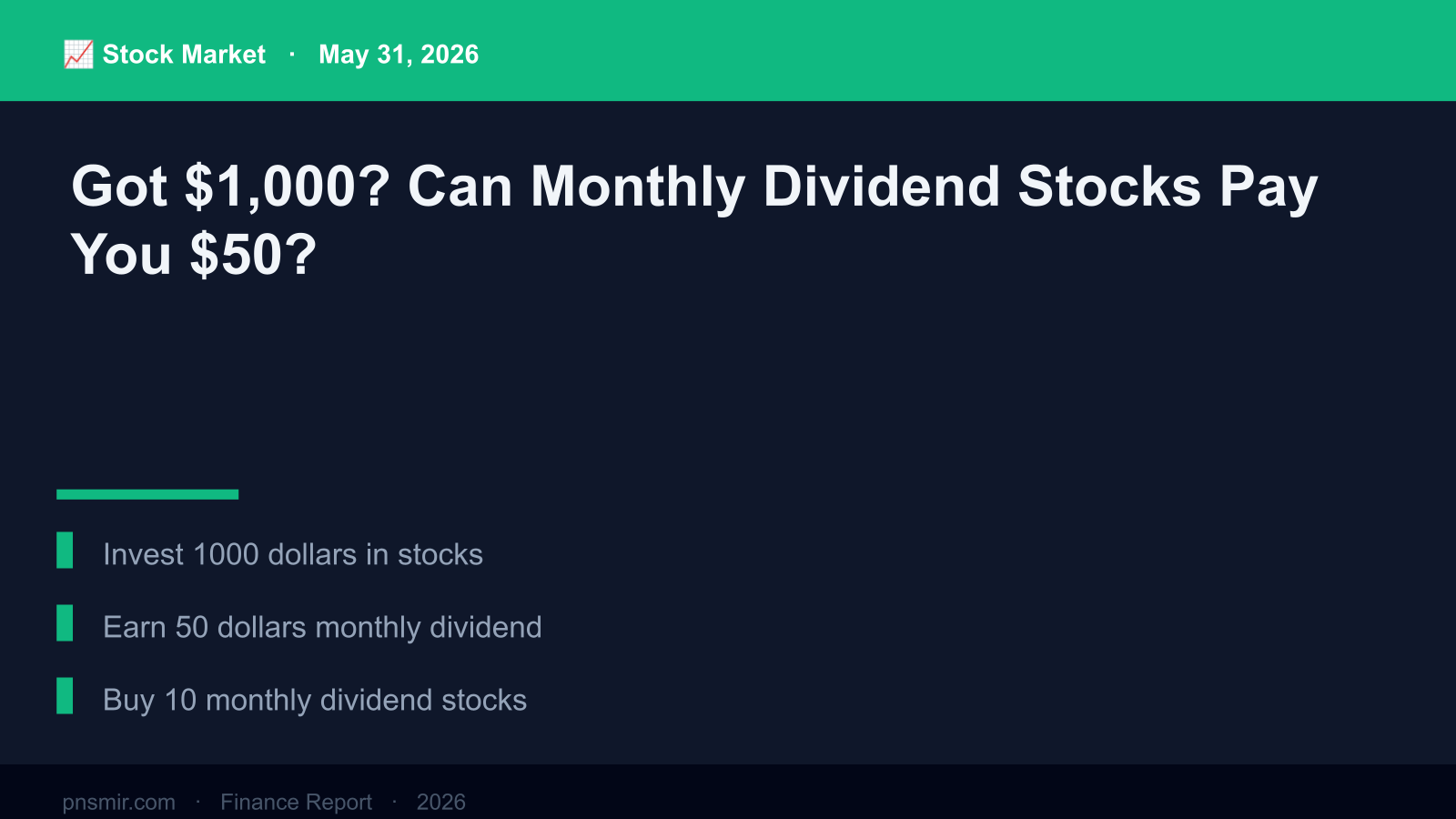 📈 Stock Market · May 31, 2026

Got \$1,000? Can Monthly Dividend Stocks Pay You \$50?

Invest 1000 dollars in stocks

Earn 50 dollars monthly dividend

Buy 10 monthly dividend stocks

pnsmir.com · Finance Report · 2026